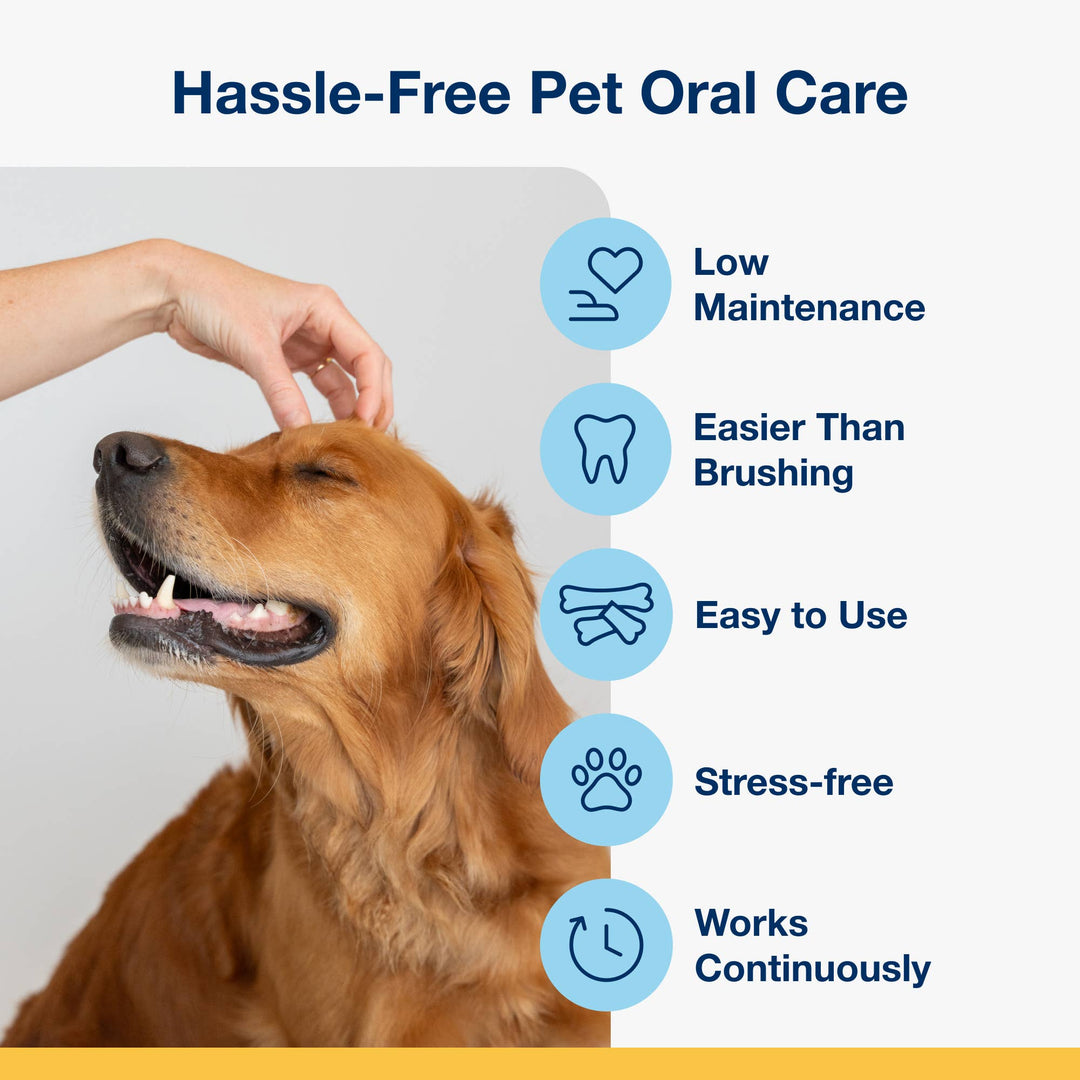 Hassle-Free Pet Oral Care

Low Maintenance

Easier Than Brushing

Easy to Use

Stress-free

Works Continuously